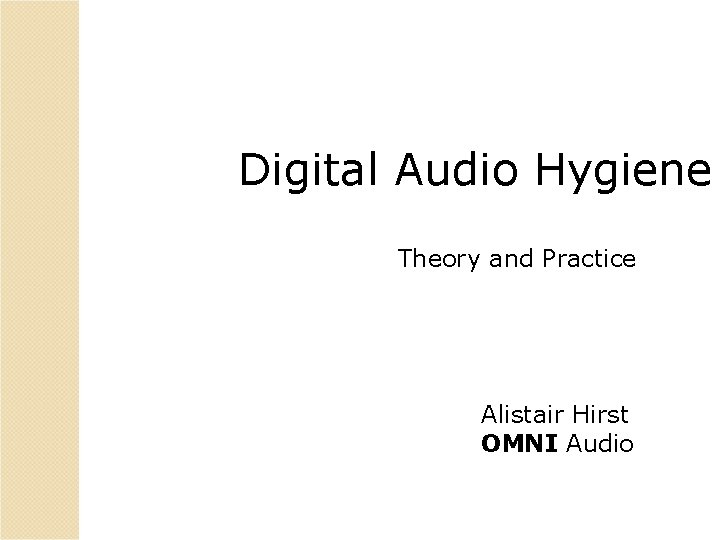 Digital Audio Hygiene

Theory and Practice

Alistair Hirst
OMNI Audio